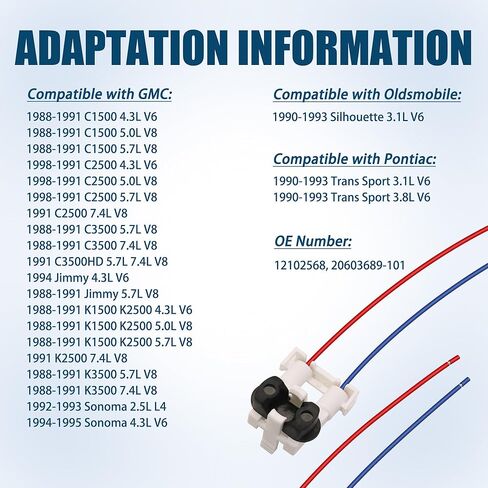 ADAPTATION INFORMATION

Compatible with GMC:

1988-1991 C1500 4.3L V6
1988-1991 C1500 5.0L V8
1988-1991 C1500 5.7L V8
1998-1991 C2500 4.3L V6
1998-1991 C2500 5.0L V8
1998-1991 C2500 5.7L V8
1991 C2500 7.4L V8
1988-1991 C3500 5.7L V8
1988-1991 C3500 7.4L V8
1991 C3500HD 5.7L 7.4L V8
1994 Jimmy 4.3L V6
1988-1991 Jimmy 5.7L V8
1988-1991 K1500 K2500 4.3L V6
1988-1991 K1500 K2500 5.0L V8
1988-1991 K1500 K2500 5.7L V8
1991 K2500 7.4L V8
1988-1991 K3500 5.7L V8
1988-1991 K3500 7.4L V8
1992-1993 Sonoma 2.5L L4
1994-1995 Sonoma 4.3L V6

Compatible with Oldsmobile:

1990-1993 Silhouette 3.1L V6

Compatible with Pontiac:

1990-1993 Trans Sport 3.1L V6
1990-1993 Trans Sport 3.8L V6

OE Number:

12102568, 20603689-101